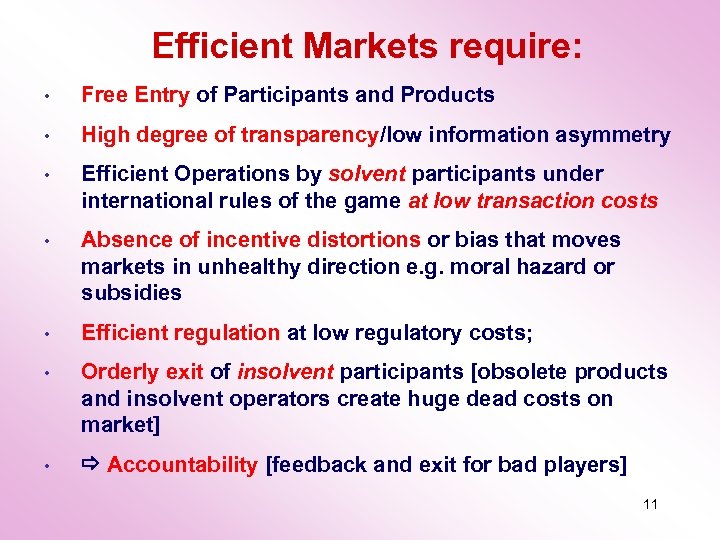 Efficient Markets require:

• Free Entry of Participants and Products

• High degree of transparency/low information asymmetry

• Efficient Operations by solvent participants under international rules of the game at low transaction costs

• Absence of incentive distortions or bias that moves markets in unhealthy direction e.g. moral hazard or subsidies

• Efficient regulation at low regulatory costs;

• Orderly exit of insolvent participants [obsolete products and insolvent operators create huge dead costs on market]

• ⇨ Accountability [feedback and exit for bad players]

11